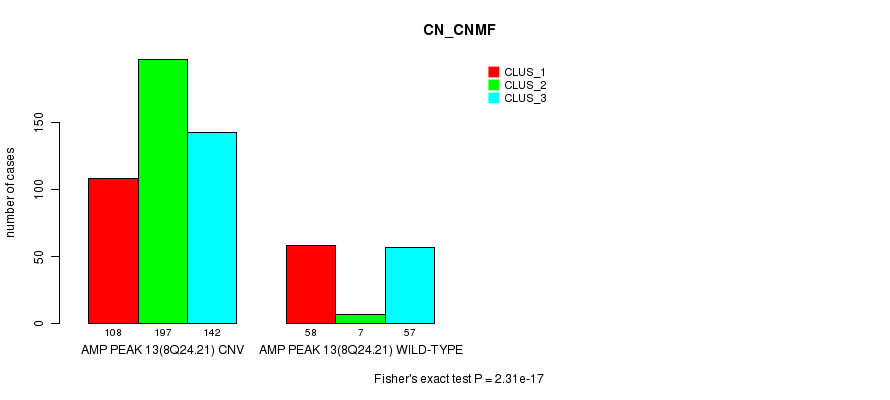 CN_CNMF

CLUS_1
CLUS_2
CLUS_3

number of cases

0
50
100
150

108 197 142
AMP PEAK 13(8Q24.21) CNV

58 7 57
AMP PEAK 13(8Q24.21) WILD-TYPE

Fisher's exact test P = 2.31e-17